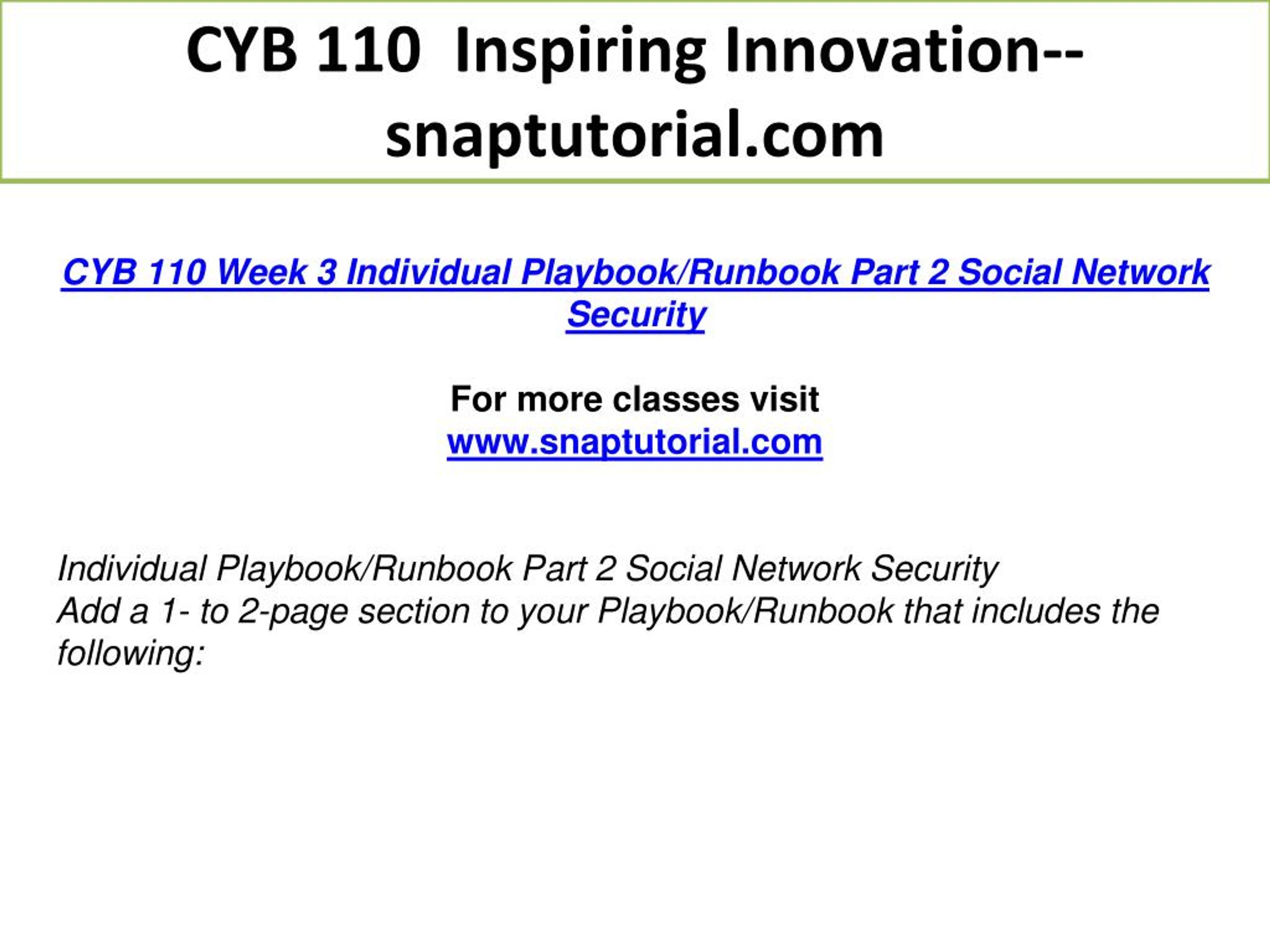 CYB 110 Inspiring Innovation--snaptutorial.com

CYB 110 Week 3 Individual Playbook/Runbook Part 2 Social Network Security

For more classes visit
www.snaptutorial.com

Individual Playbook/Runbook Part 2 Social Network Security
Add a 1- to 2-page section to your Playbook/Runbook that includes the following: